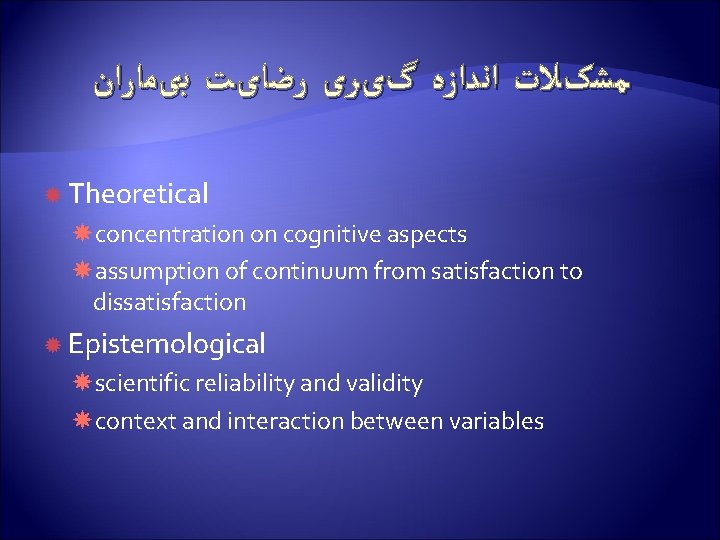 مشکلات اندازه گیری رضایت بیماران

Theoretical

concentration on cognitive aspects

assumption of continuum from satisfaction to dissatisfaction

Epistemological

scientific reliability and validity

context and interaction between variables